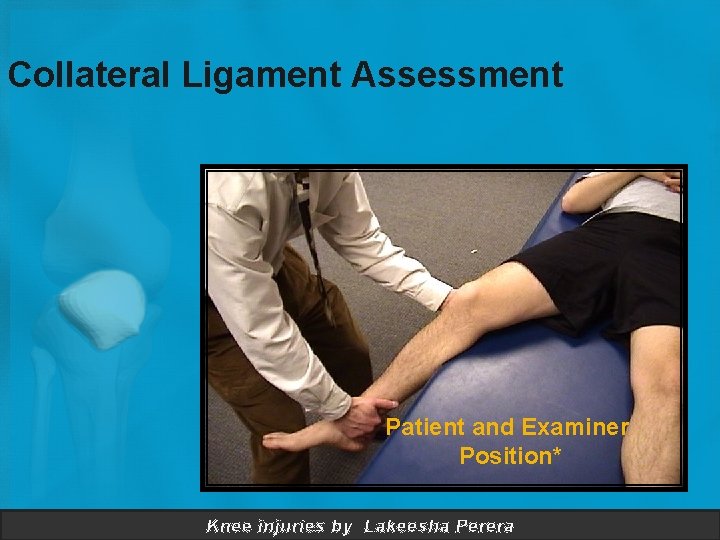 Collateral Ligament Assessment

Patient and Examiner Position*

Knee injuries by Lakeesha Perera